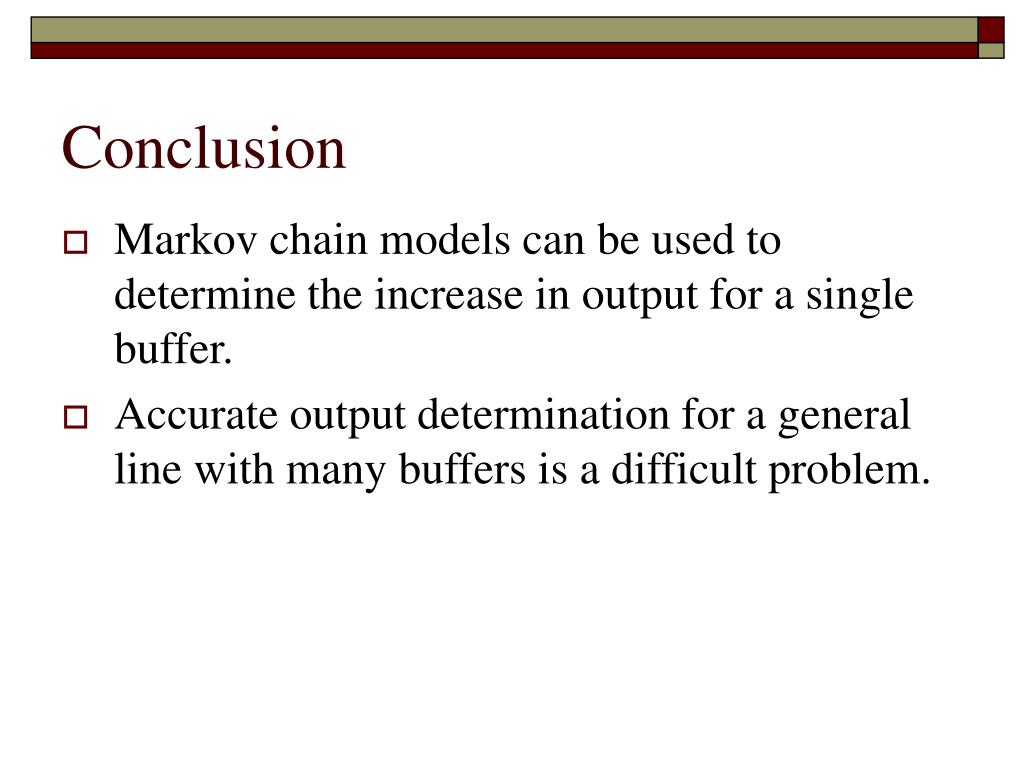 Conclusion

Markov chain models can be used to determine the increase in output for a single buffer.

Accurate output determination for a general line with many buffers is a difficult problem.